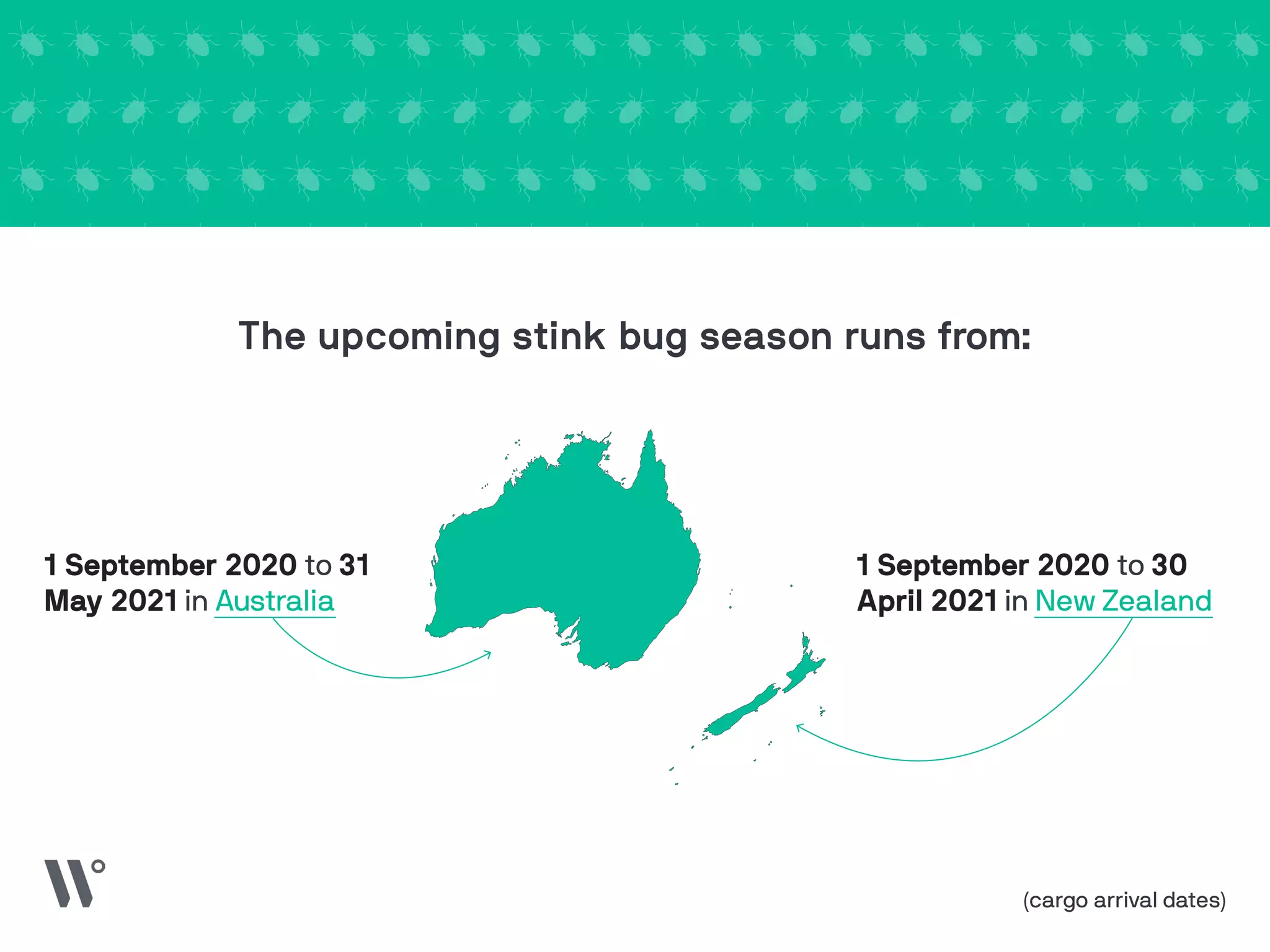 The upcoming stink bug season runs from:

1 September 2020 to 31 May 2021 in Australia

1 September 2020 to 30 April 2021 in New Zealand

(cargo arrival dates)